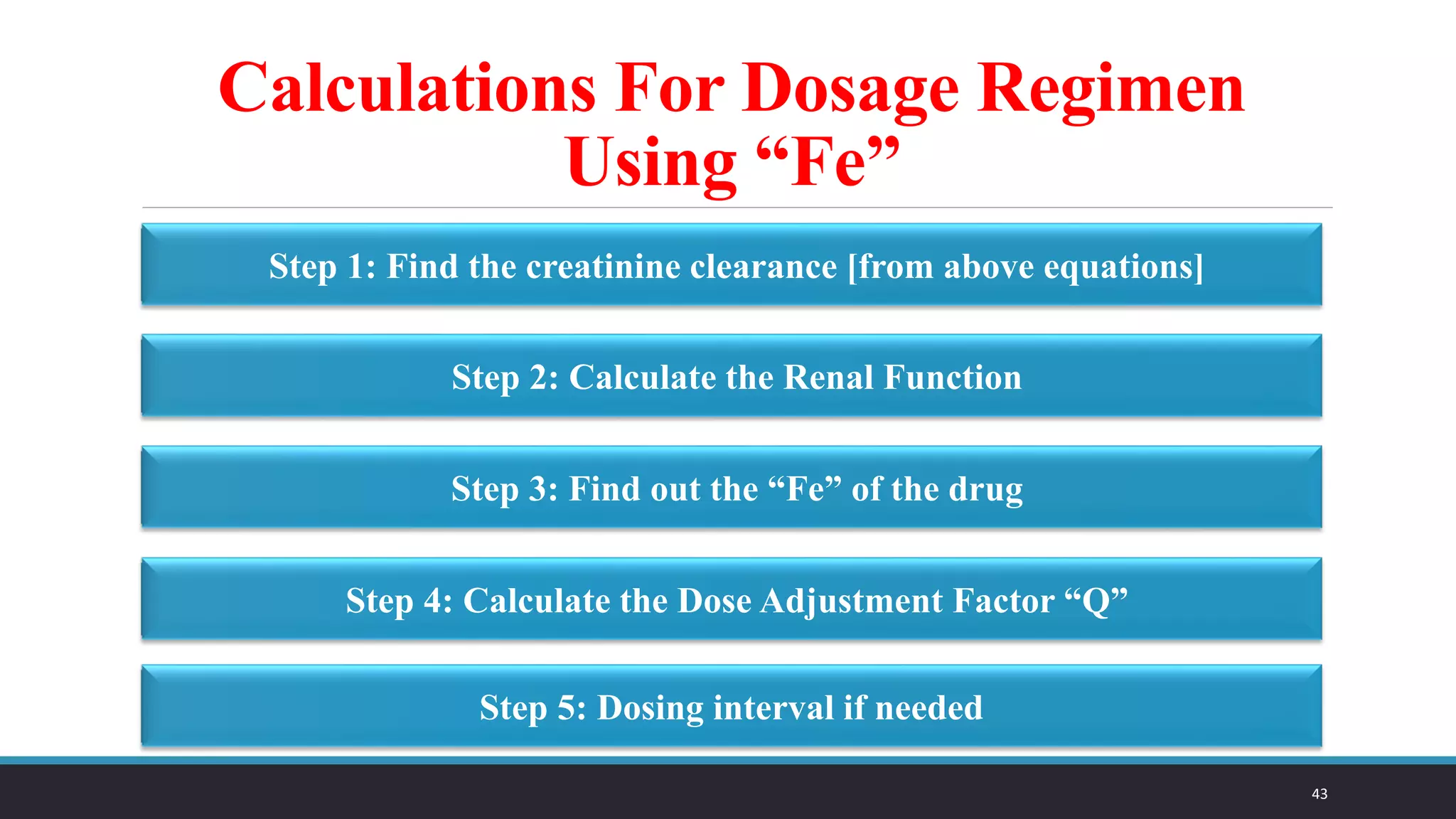 Calculations For Dosage Regimen Using “Fe”

Step 1: Find the creatinine clearance [from above equations]

Step 2: Calculate the Renal Function

Step 3: Find out the “Fe” of the drug

Step 4: Calculate the Dose Adjustment Factor “Q”

Step 5: Dosing interval if needed

43